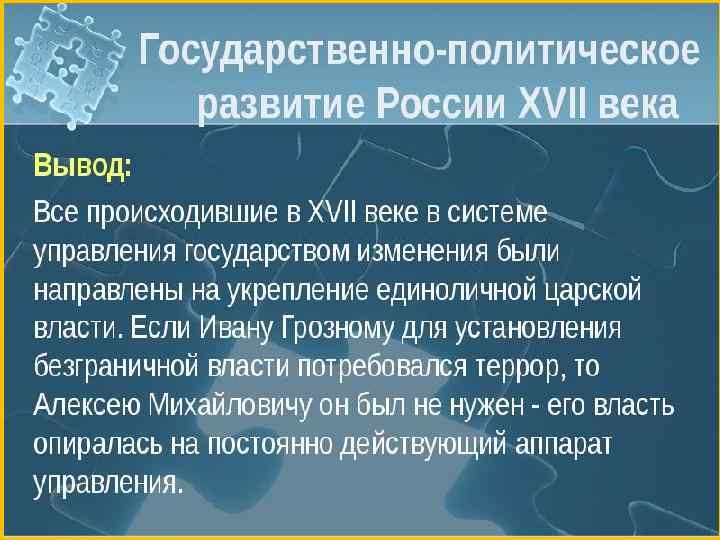 Государственно-политическое развитие России XVII века

Вывод:

Все происходившие в XVII веке в системе управления государством изменения были направлены на укрепление единоличной царской власти. Если Ивану Грозному для установления безграничной власти потребовался террор, то Алексею Михайловичу он был не нужен - его власть опиралась на постоянно действующий аппарат управления.